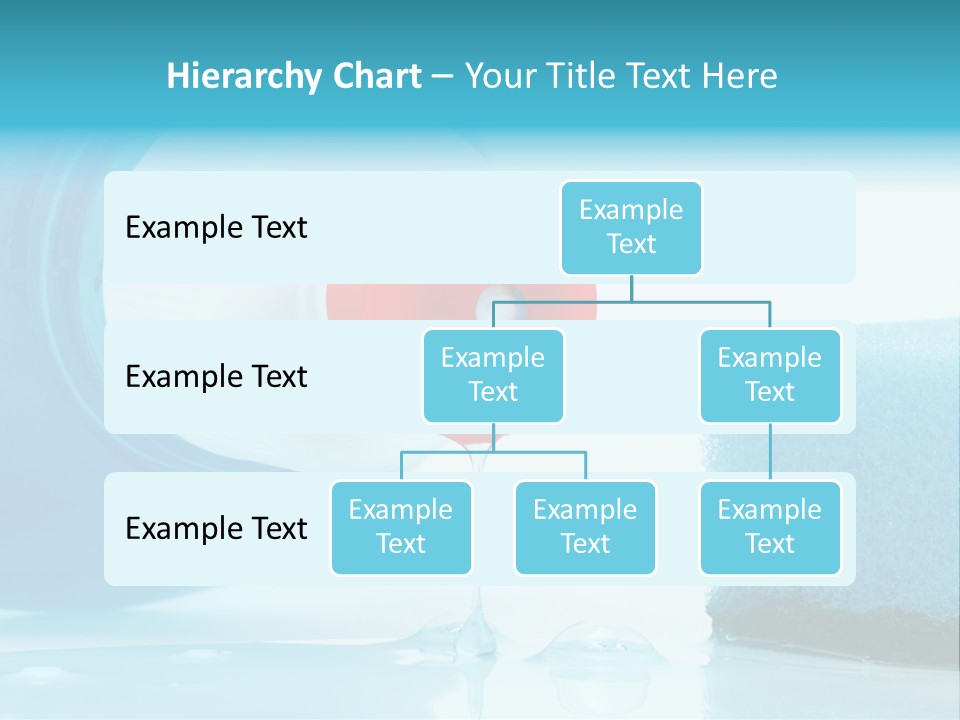 Hierarchy Chart – Your Title Text Here

Example Text

Example Text

Example Text

Example Text

Example Text

Example Text

Example Text

Example Text

Example Text